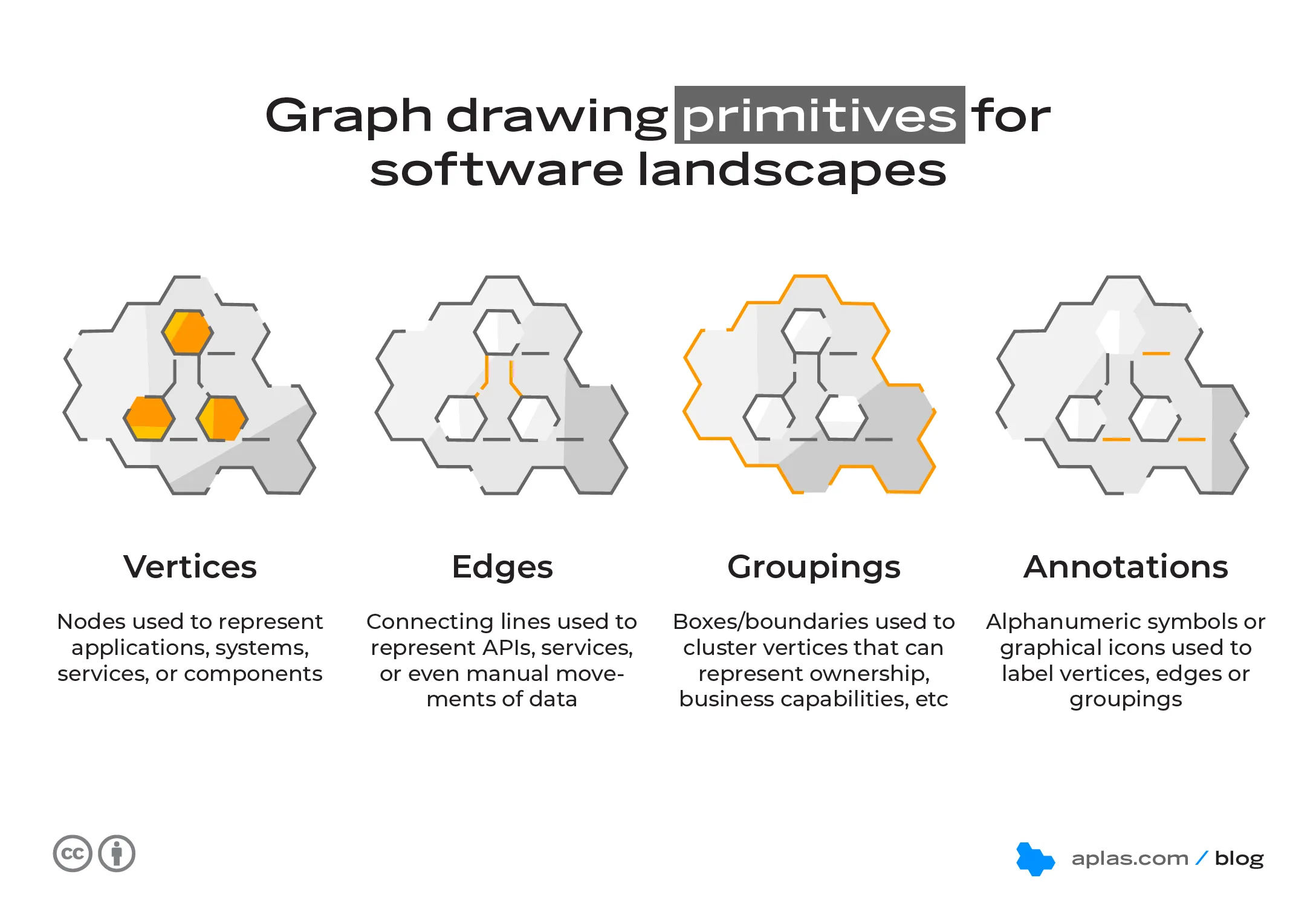 Graph drawing primitives for software landscapes

Vertices

Nodes used to represent applications, systems, services, or components

Edges

Connecting lines used to represent APIs, services, or even manual movements of data

Groupings

Boxes/boundaries used to cluster vertices that can represent ownership, business capabilities, etc

Annotations

Alphanumeric symbols or graphical icons used to label vertices, edges or groupings

cc

aplas.com / blog